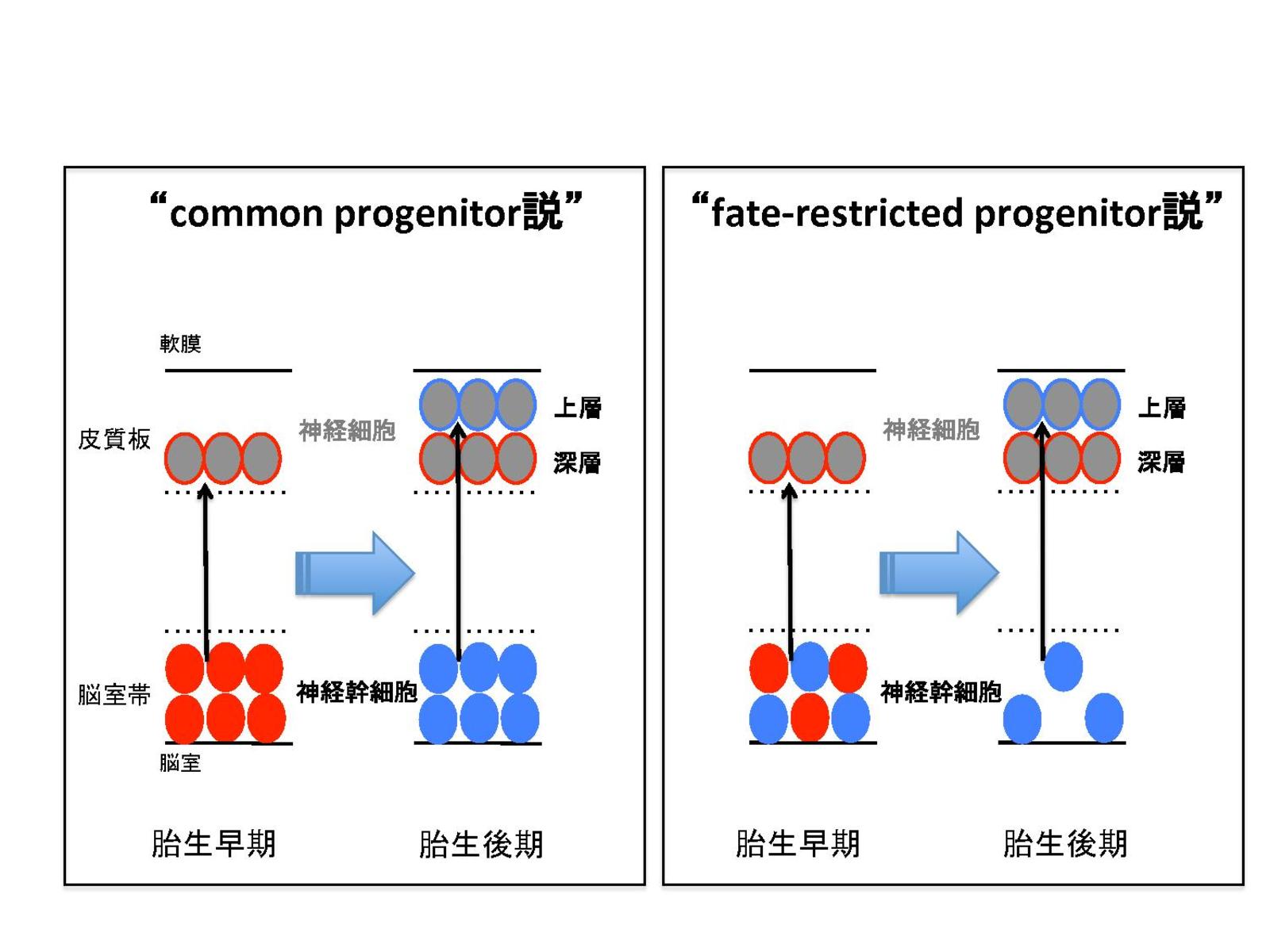 “common progenitor説”

軟膜

皮質板

神経細胞

上層

深層

脳室帯

神経幹細胞

脳室

胎生早期

胎生後期

“fate-restricted progenitor説”

神経細胞

上層

深層

神経幹細胞

胎生早期

胎生後期